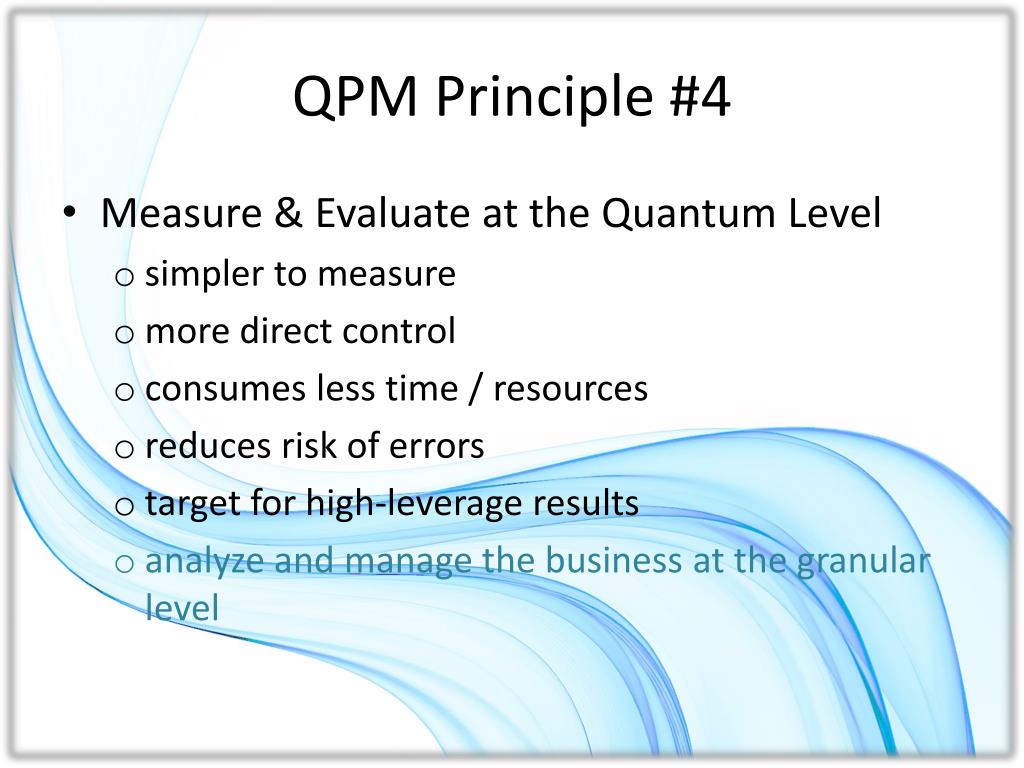 QPM Principle #4

• Measure & Evaluate at the Quantum Level
o simpler to measure
o more direct control
o consumes less time / resources
o reduces risk of errors
o target for high-leverage results
o analyze and manage the business at the granular level